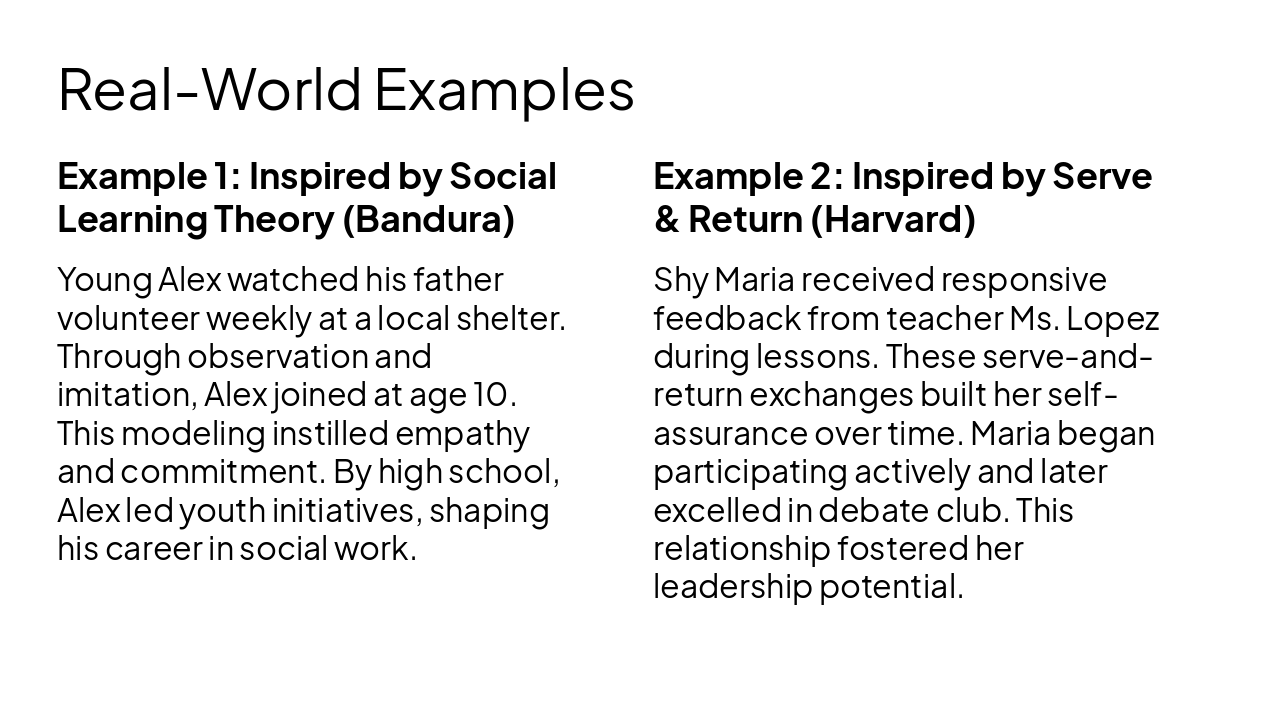 Real-World Examples

Example 1: Inspired by Social Learning Theory (Bandura)

Young Alex watched his father volunteer weekly at a local shelter. Through observation and imitation, Alex joined at age 10. This modeling instilled empathy and commitment. By high school, Alex led youth initiatives, shaping his career in social work.

Example 2: Inspired by Serve & Return (Harvard)

Shy Maria received responsive feedback from teacher Ms. Lopez during lessons. These serve-and-return exchanges built her self-assurance over time. Maria began participating actively and later excelled in debate club. This relationship fostered her leadership potential.